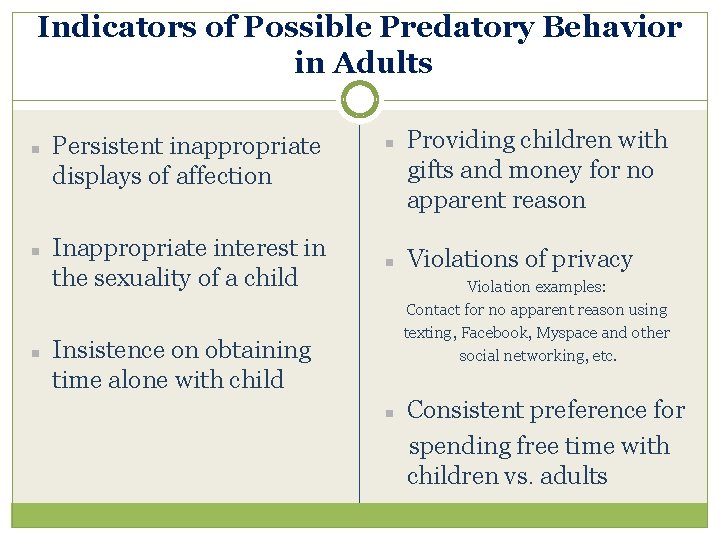 Indicators of Possible Predatory Behavior in Adults

- Persistent inappropriate displays of affection
- Inappropriate interest in the sexuality of a child
- Insistence on obtaining time alone with child

- Providing children with gifts and money for no apparent reason
- Violations of privacy

Violation examples:
Contact for no apparent reason using texting, Facebook, Myspace and other social networking, etc.

- Consistent preference for spending free time with children vs. adults